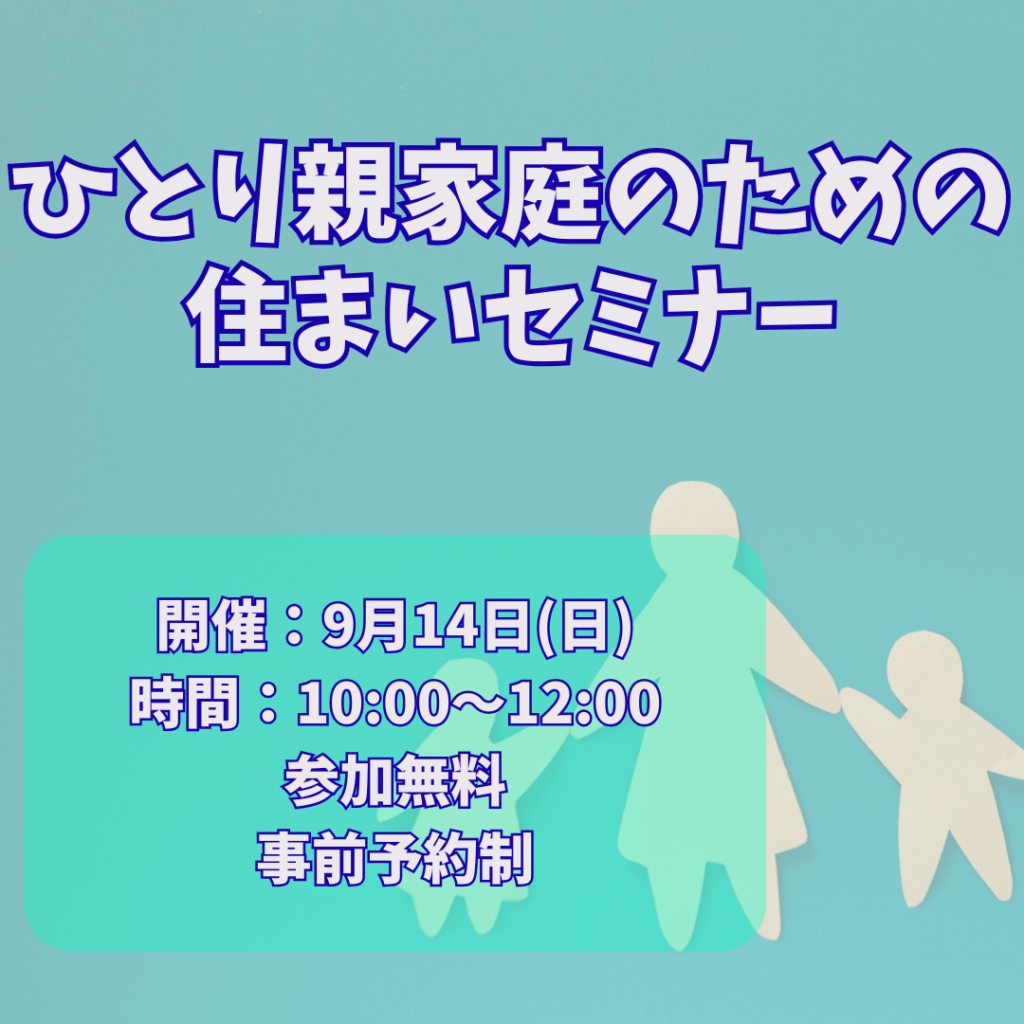 ひとり親家庭のための
住まいセミナー

開催：9月14日(日)
時間：10:00～12:00
参加無料
事前予約制